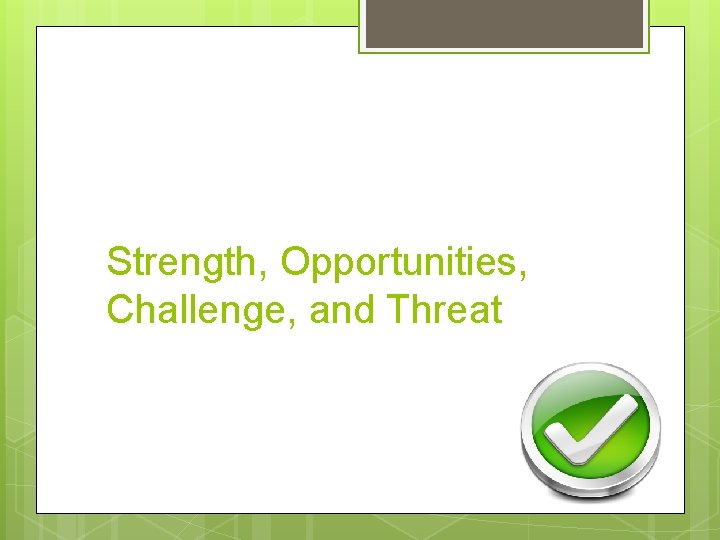 Strength, Opportunities, Challenge, and Threat